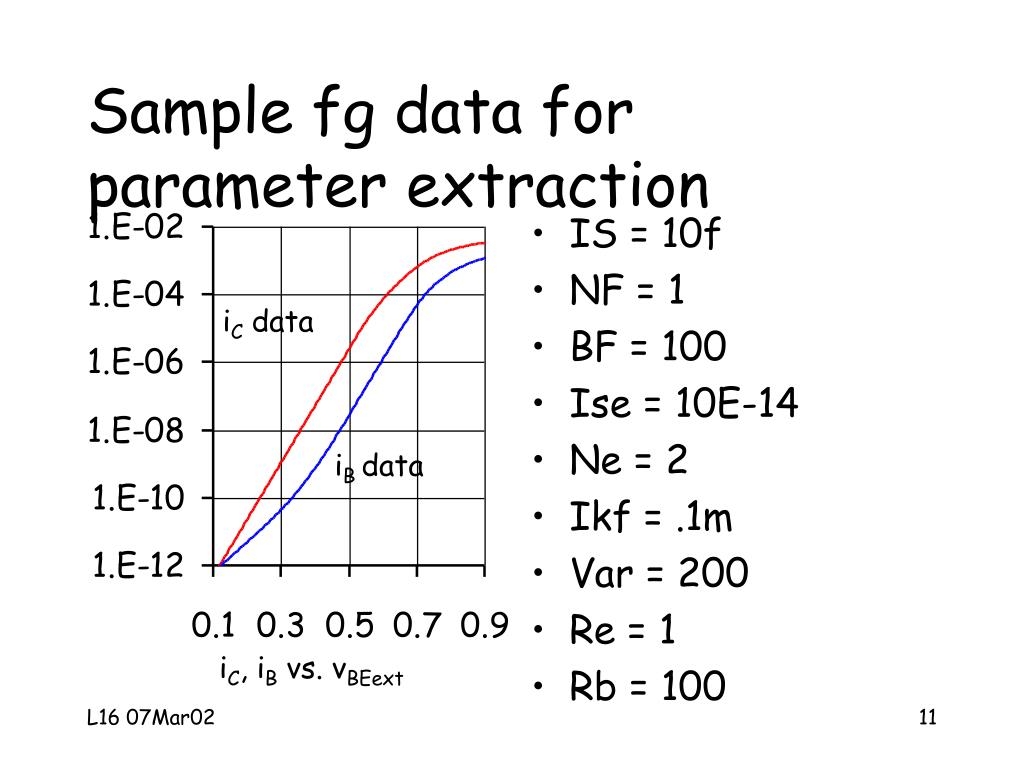 Sample fg data for parameter extraction

1.E-02
1.E-04
1.E-06
1.E-08
1.E-10
1.E-12

$i_C$ data

$i_B$ data

0.1 0.3 0.5 0.7 0.9

$i_C$, $i_B$ vs. $v_{BEext}$

• IS = 10f
• NF = 1
• BF = 100
• Ise = 10E-14
• Ne = 2
• Ikf = .1m
• Var = 200
• Re = 1
• Rb = 100

L16 07Mar02

11